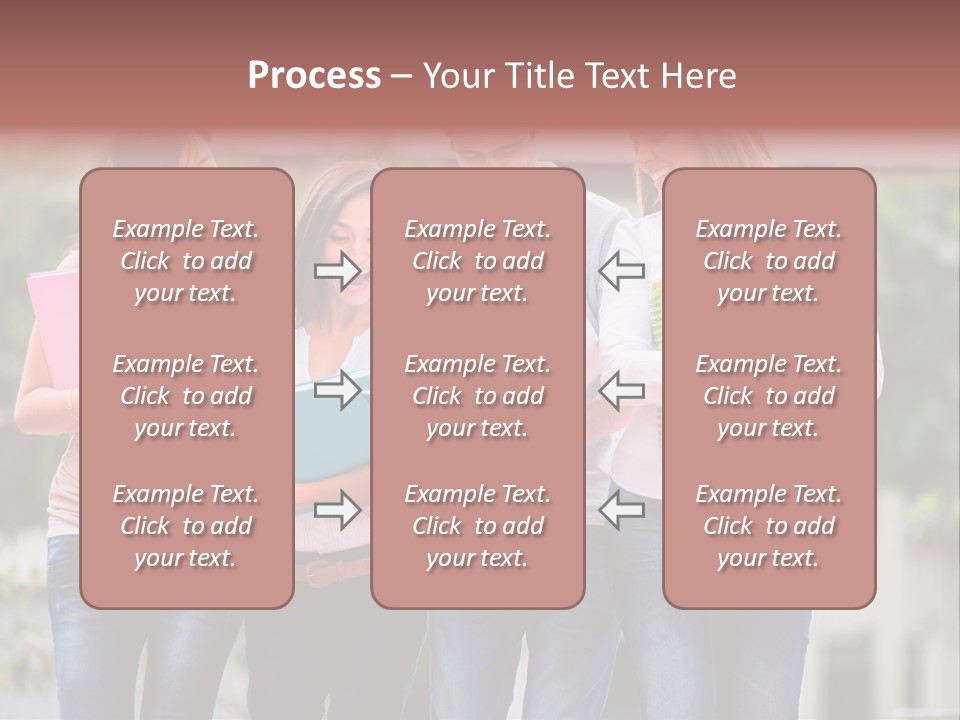 Process – Your Title Text Here

Example Text. Click to add your text.

Example Text. Click to add your text.

Example Text. Click to add your text.

Example Text. Click to add your text.

Example Text. Click to add your text.

Example Text. Click to add your text.

Example Text. Click to add your text.

Example Text. Click to add your text.

Example Text. Click to add your text.